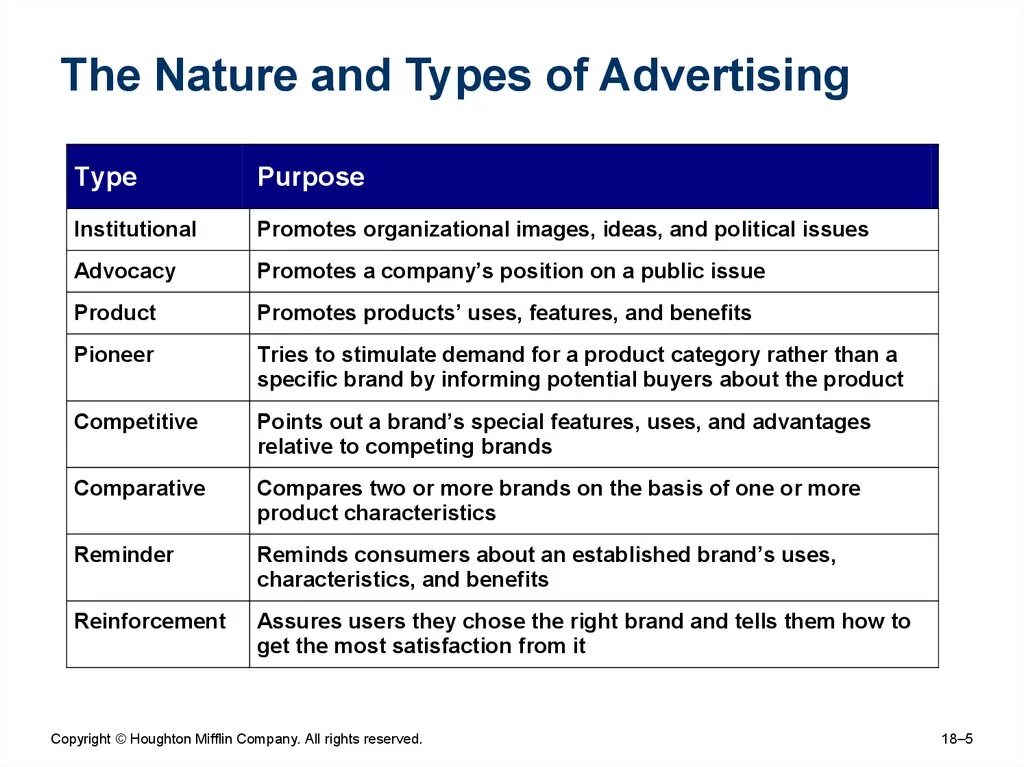 The Nature and Types of Advertising

| Type | Purpose |
|---|---|
| Institutional | Promotes organizational images, ideas, and political issues |
| Advocacy | Promotes a company’s position on a public issue |
| Product | Promotes products’ uses, features, and benefits |
| Pioneer | Tries to stimulate demand for a product category rather than a specific brand by informing potential buyers about the product |
| Competitive | Points out a brand’s special features, uses, and advantages relative to competing brands |
| Comparative | Compares two or more brands on the basis of one or more product characteristics |
| Reminder | Reminds consumers about an established brand’s uses, characteristics, and benefits |
| Reinforcement | Assures users they chose the right brand and tells them how to get the most satisfaction from it |

Copyright © Houghton Mifflin Company. All rights reserved.

18–5